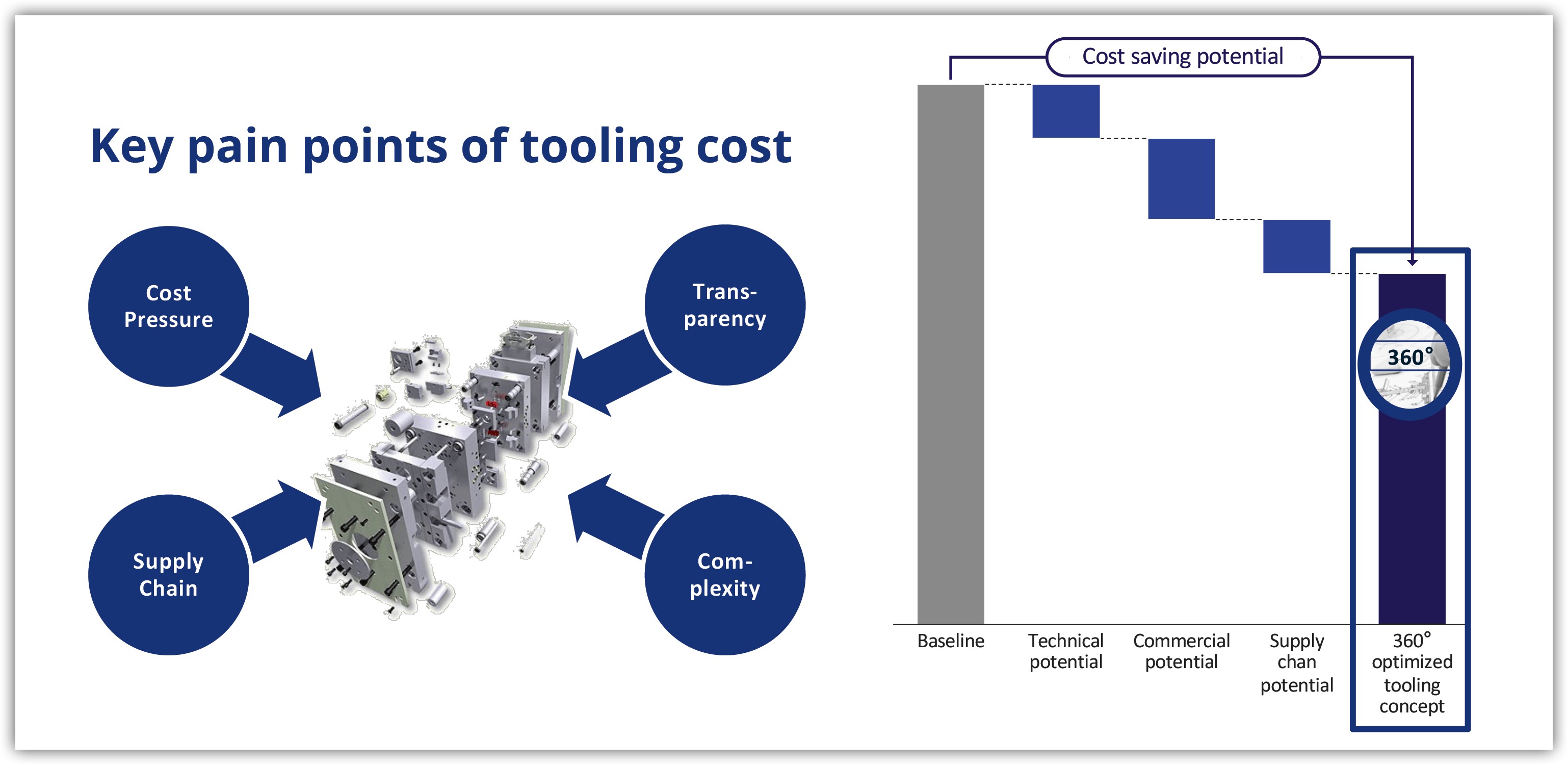 Key pain points of tooling cost

Cost Pressure

Trans-parency

Supply Chain

Com-plexity

Cost saving potential

360°

Baseline

Technical potential

Commercial potential

Supply chan potential

360° optimized tooling concept